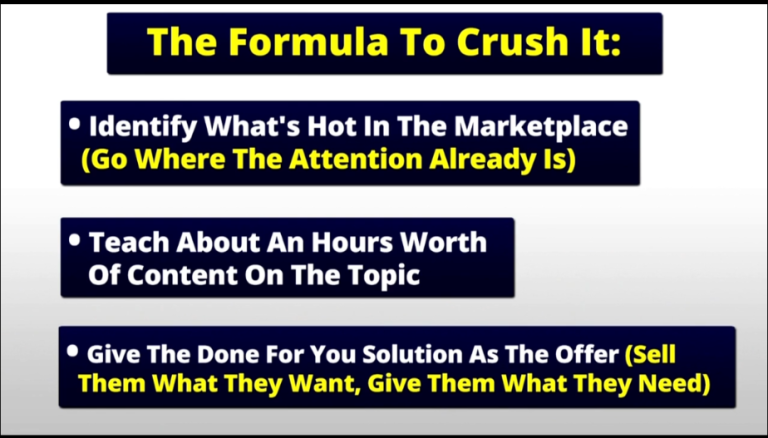 The Formula To Crush It:

• Identify What's Hot In The Marketplace (Go Where The Attention Already Is)

• Teach About An Hours Worth Of Content On The Topic

• Give The Done For You Solution As The Offer (Sell Them What They Want, Give Them What They Need)